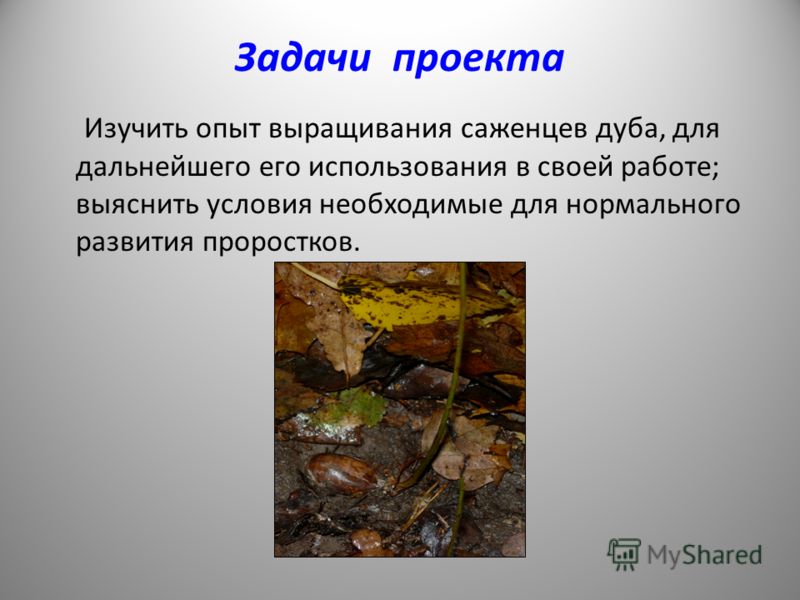 Задачи проекта

Изучить опыт выращивания саженцев дуба, для дальнейшего его использования в своей работе; выяснить условия необходимые для нормального развития проростков.

MyShared